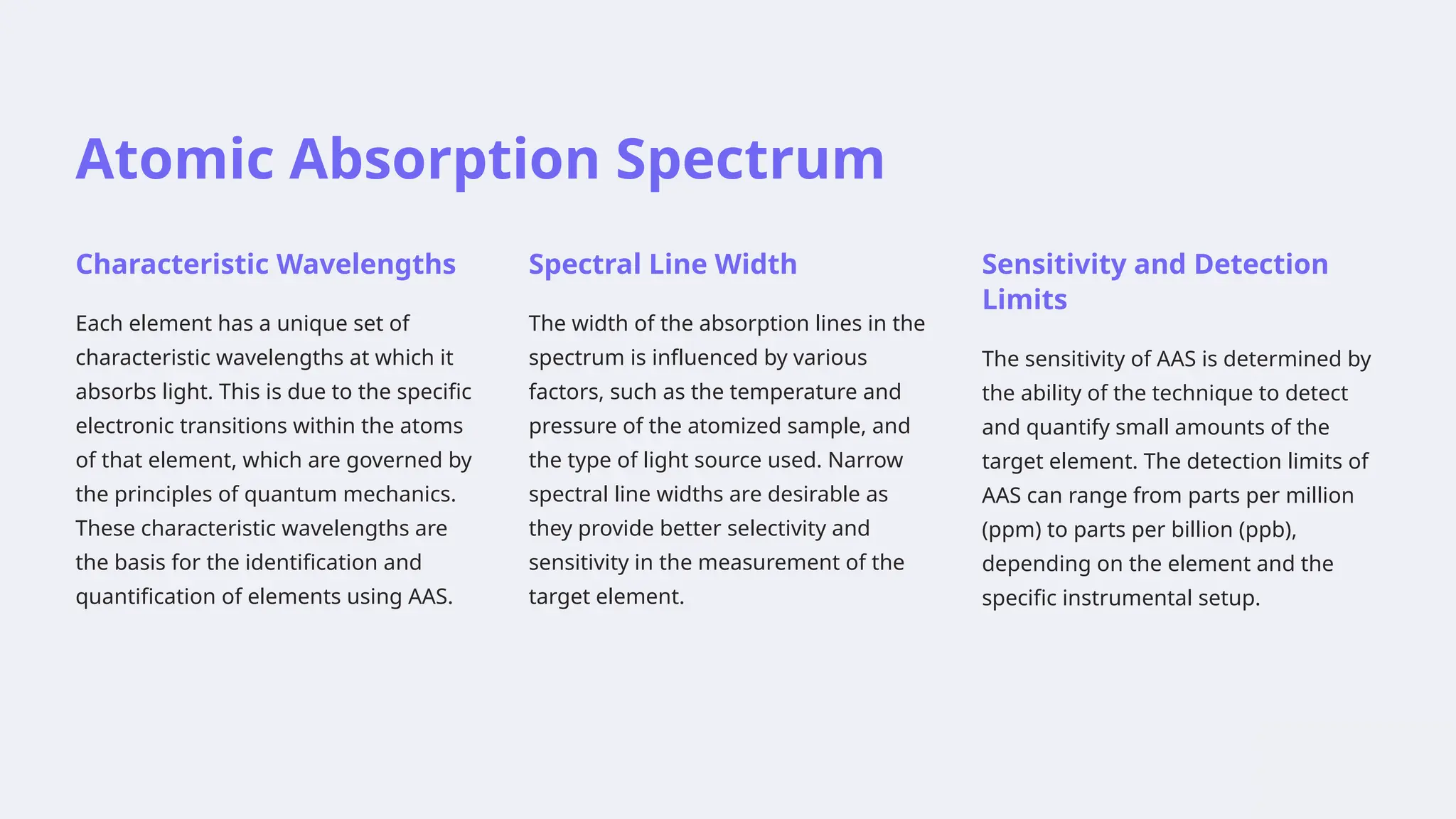 Atomic Absorption Spectrum

Characteristic Wavelengths

Each element has a unique set of characteristic wavelengths at which it absorbs light. This is due to the specific electronic transitions within the atoms of that element, which are governed by the principles of quantum mechanics. These characteristic wavelengths are the basis for the identification and quantification of elements using AAS.

Spectral Line Width

The width of the absorption lines in the spectrum is influenced by various factors, such as the temperature and pressure of the atomized sample, and the type of light source used. Narrow spectral line widths are desirable as they provide better selectivity and sensitivity in the measurement of the target element.

Sensitivity and Detection Limits

The sensitivity of AAS is determined by the ability of the technique to detect and quantify small amounts of the target element. The detection limits of AAS can range from parts per million (ppm) to parts per billion (ppb), depending on the element and the specific instrumental setup.